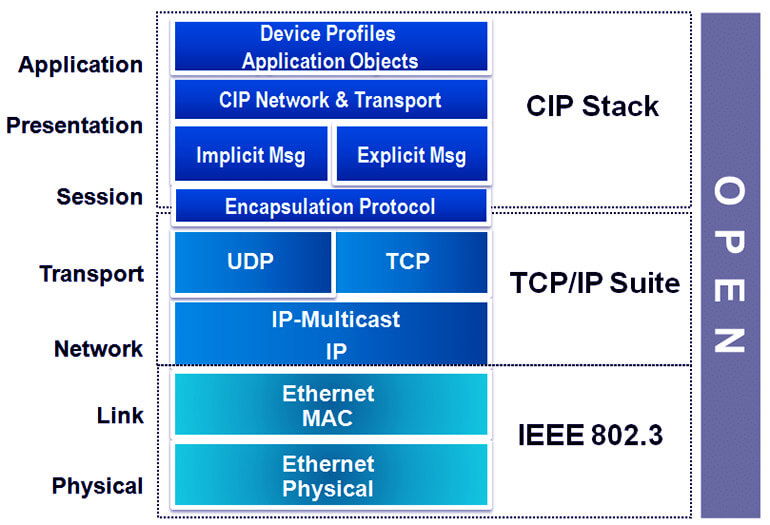 Application

Presentation

Session

Transport

Network

Link

Physical

Device Profiles
Application Objects

CIP Network & Transport

Implicit Msg

Explicit Msg

Encapsulation Protocol

UDP

TCP

IP-Multicast
IP

Ethernet
MAC

Ethernet
Physical

CIP Stack

TCP/IP Suite

IEEE 802.3

OPEN